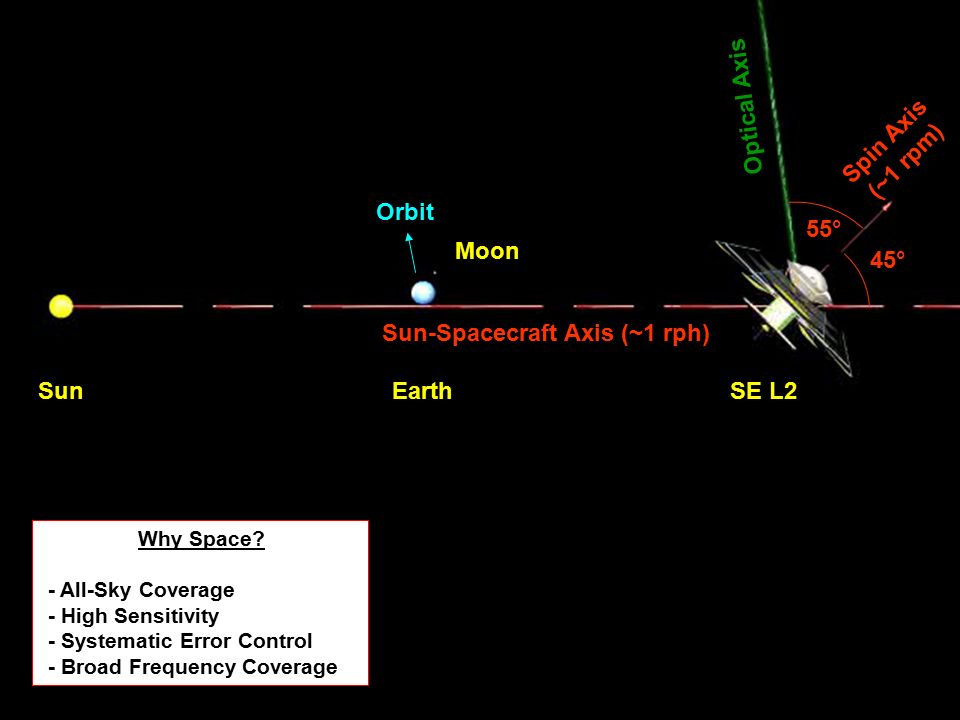 Optical Axis

Spin Axis (~1 rpm)

Orbit

Moon

55°

45°

Sun-Spacecraft Axis (~1 rph)

Sun

Earth

SE L2

Why Space?

- All-Sky Coverage
- High Sensitivity
- Systematic Error Control
- Broad Frequency Coverage